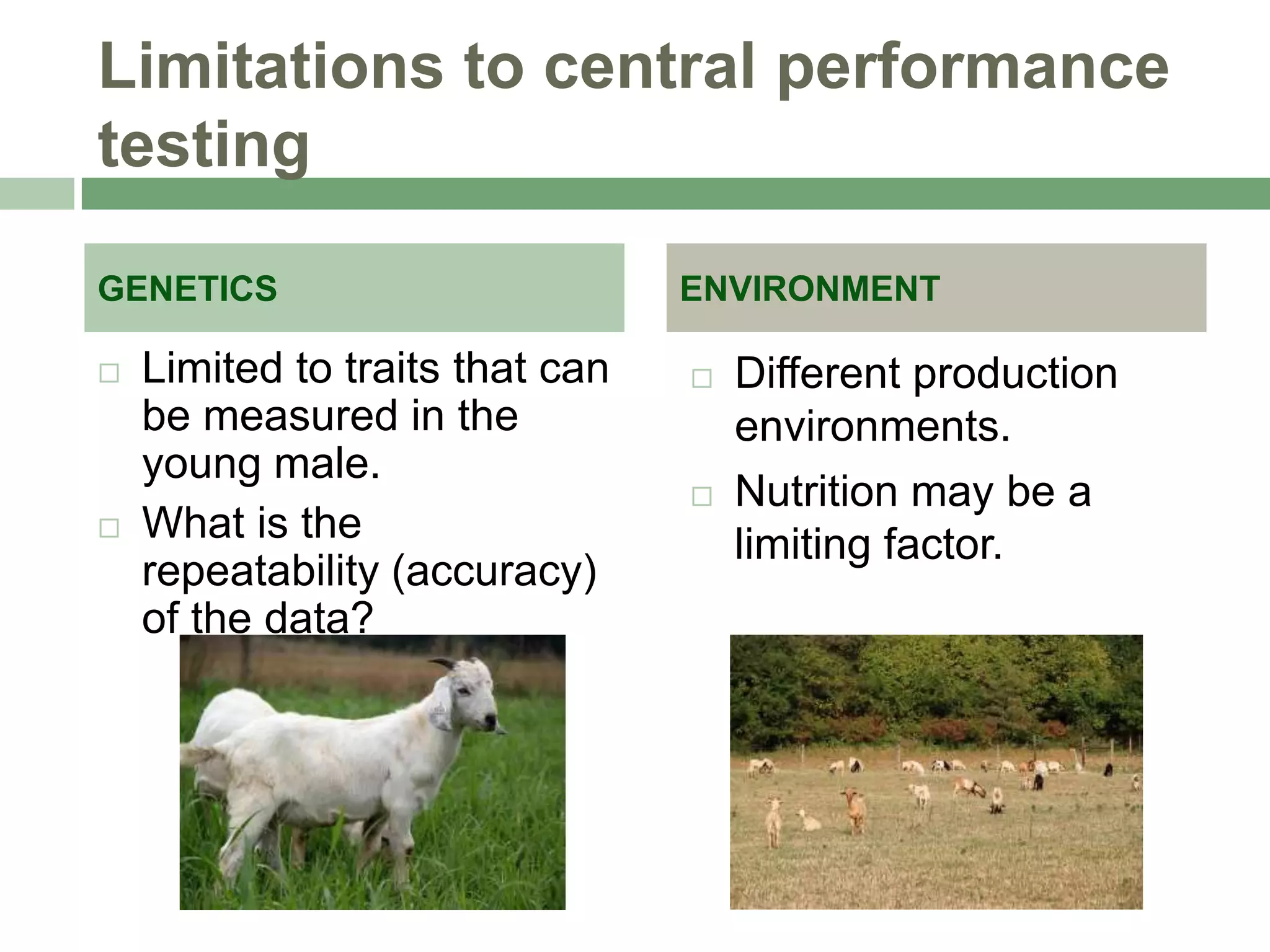 Limitations to central performance testing

GENETICS

□ Limited to traits that can be measured in the young male.

□ What is the repeatability (accuracy) of the data?

ENVIRONMENT

□ Different production environments.

□ Nutrition may be a limiting factor.